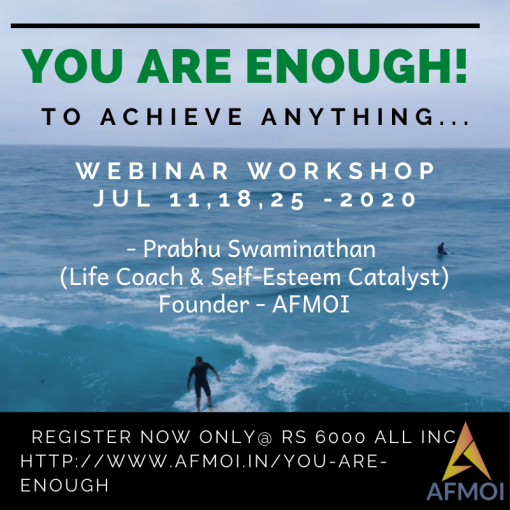 YOU ARE ENOUGH!

TO ACHIEVE ANYTHING...

WEBINAR WORKSHOP
JUL 11,18,25 -2020

- Prabhu Swaminathan
(Life Coach & Self-Esteem Catalyst)
Founder - AFMOI

REGISTER NOW ONLY@ RS 6000 ALL INC
HTTP://WWW.AFMOI.IN/YOU-ARE-ENOUGH

AFMOI